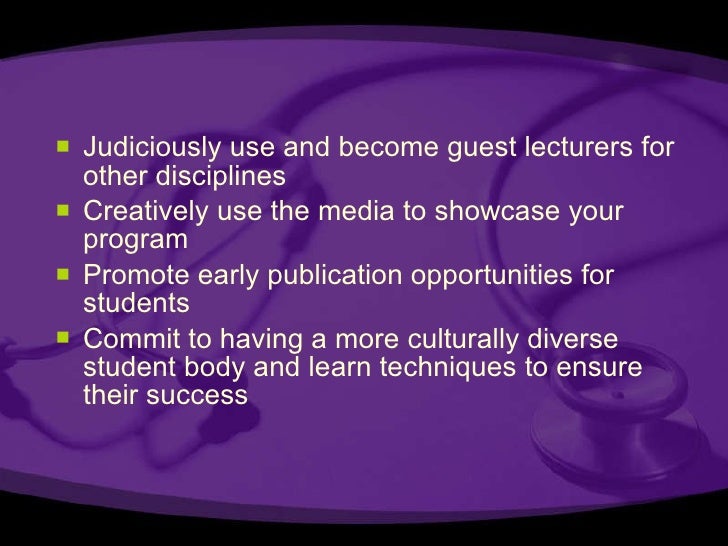 - Judiciously use and become guest lecturers for other disciplines
- Creatively use the media to showcase your program
- Promote early publication opportunities for students
- Commit to having a more culturally diverse student body and learn techniques to ensure their success